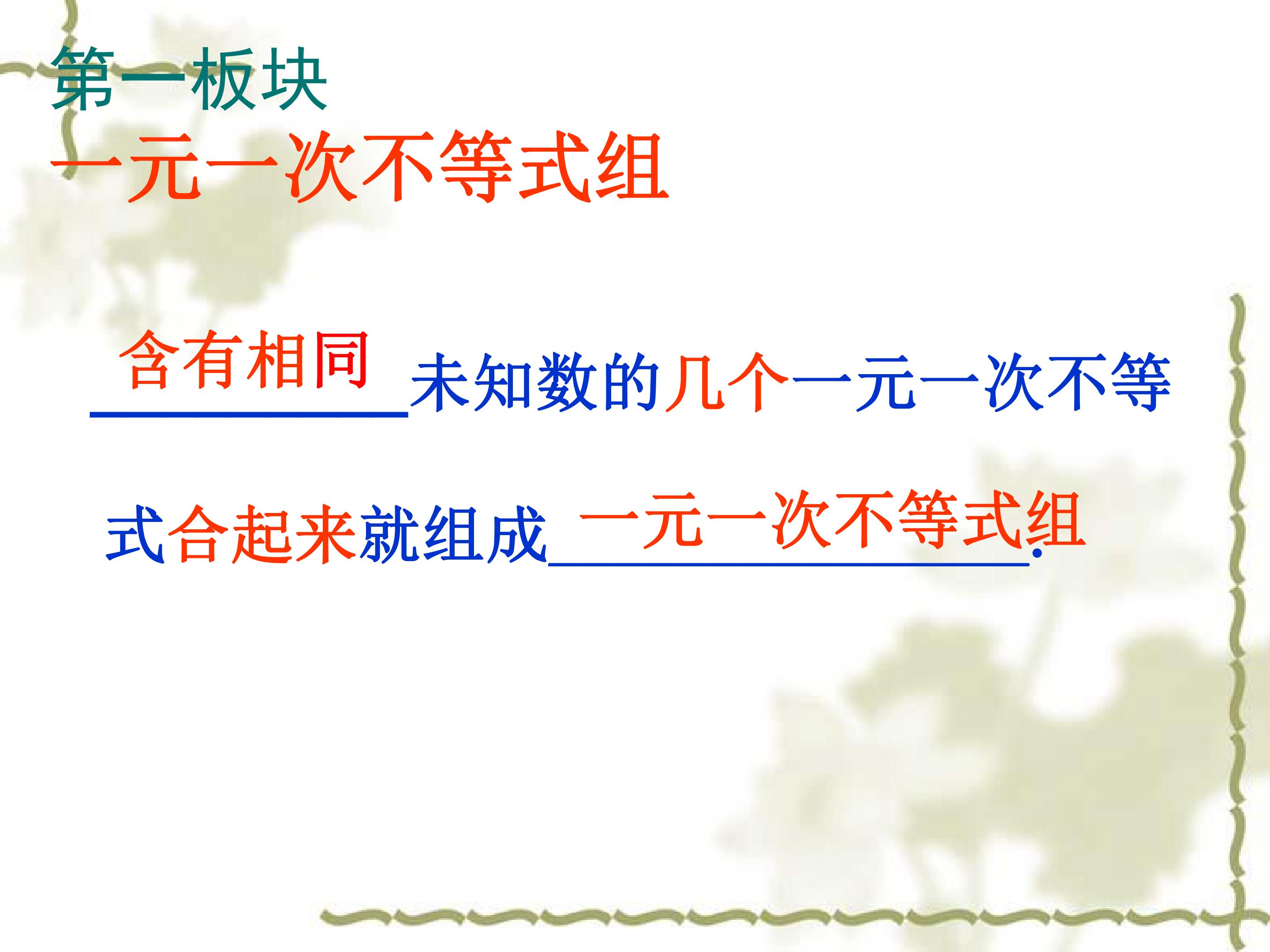 第一板块
一元一次不等式组

含有相同未知数的几个一元一次不等式合起来就组成一元一次不等式组.